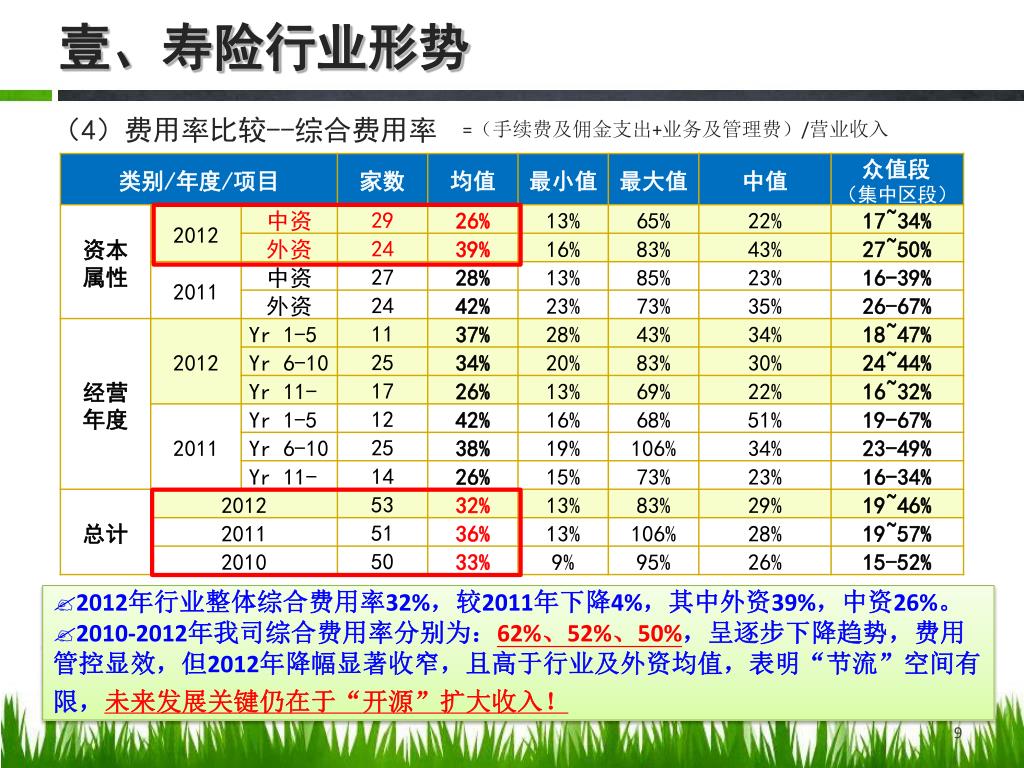 壹、寿险行业形势

（4）费用率比较--综合费用率 =（手续费及佣金支出+业务及管理费）/营业收入

| 类别/年度/项目 | | | 家数 | 均值 | 最小值 | 最大值 | 中值 | 众值段（集中区段） |
|---|---|---|---|---|---|---|---|---|
| 资本属性 | 2012 | 中资 | 29 | 26% | 13% | 65% | 22% | 17~34% |
| | | 外资 | 24 | 39% | 16% | 83% | 43% | 27~50% |
| | 2011 | 中资 | 27 | 28% | 13% | 85% | 23% | 16-39% |
| | | 外资 | 24 | 42% | 23% | 73% | 35% | 26-67% |
| 经营年度 | 2012 | Yr 1-5 | 11 | 37% | 28% | 43% | 34% | 18~47% |
| | | Yr 6-10 | 25 | 34% | 20% | 83% | 30% | 24~44% |
| | | Yr 11- | 17 | 26% | 13% | 69% | 22% | 16~32% |
| | 2011 | Yr 1-5 | 12 | 42% | 16% | 68% | 51% | 19-67% |
| | | Yr 6-10 | 25 | 38% | 19% | 106% | 34% | 23-49% |
| | | Yr 11- | 14 | 26% | 15% | 73% | 23% | 16-34% |
| 总计 | 2012 | | 53 | 32% | 13% | 83% | 29% | 19~46% |
| | 2011 | | 51 | 36% | 13% | 106% | 28% | 19~57% |
| | 2010 | | 50 | 33% | 9% | 95% | 26% | 15-52% |

✍2012年行业整体综合费用率32%，较2011年下降4%，其中外资39%，中资26%。
✍2010-2012年我司综合费用率分别为：62%、52%、50%，呈逐步下降趋势，费用管控显效，但2012年降幅显著收窄，且高于行业及外资均值，表明“节流”空间有限，未来发展关键仍在于“开源”扩大收入！

9